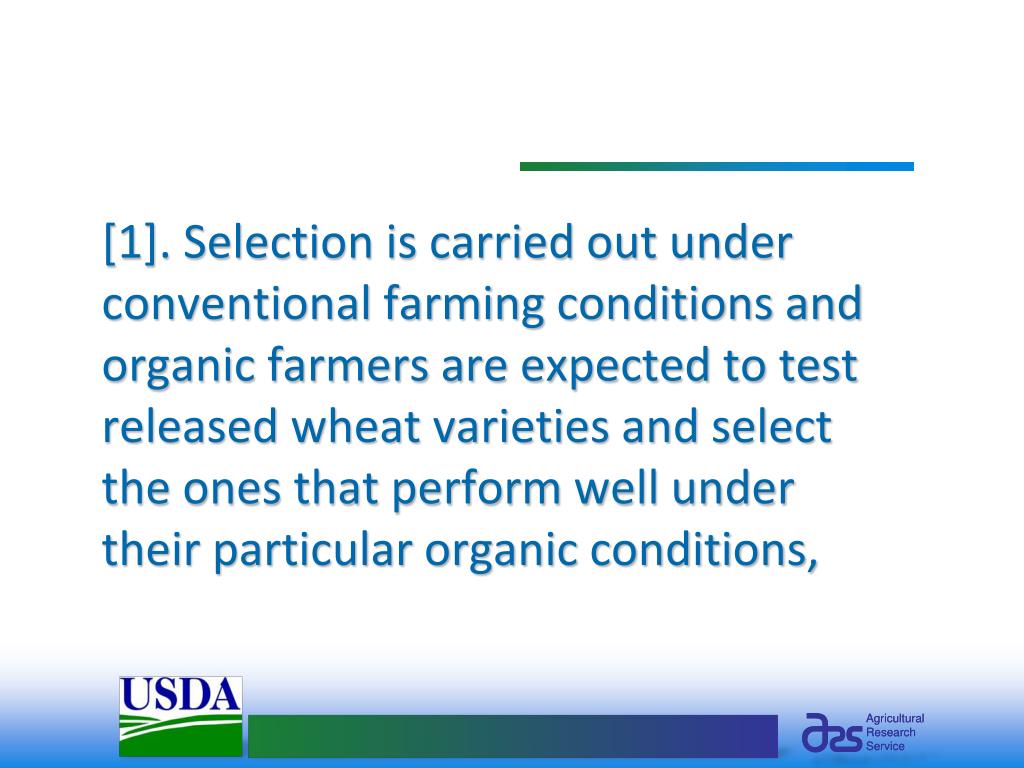 [1]. Selection is carried out under conventional farming conditions and organic farmers are expected to test released wheat varieties and select the ones that perform well under their particular organic conditions,

USDA

ars Agricultural Research Service